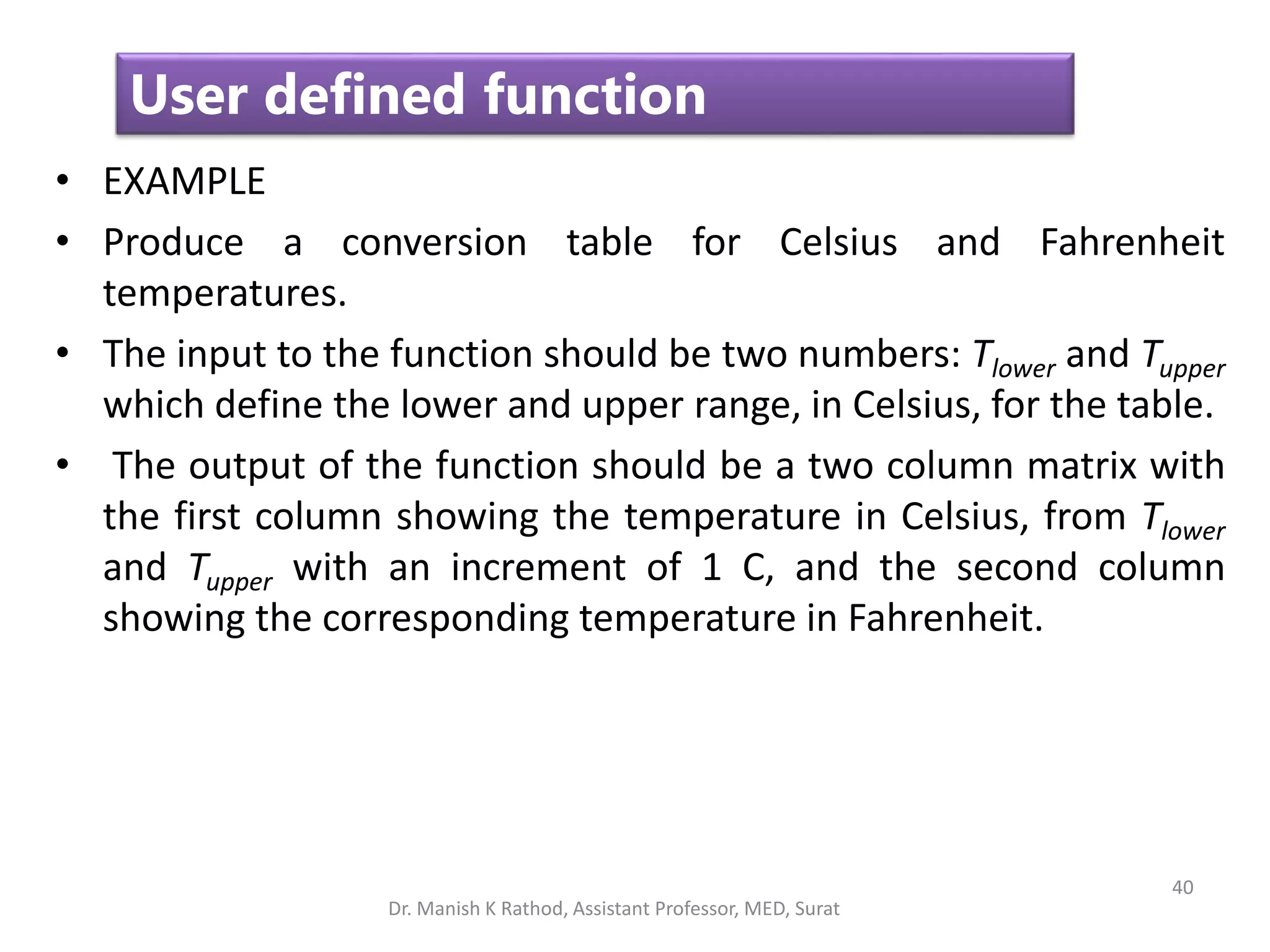 User defined function

• EXAMPLE

• Produce a conversion table for Celsius and Fahrenheit temperatures.

• The input to the function should be two numbers: $T_{lower}$ and $T_{upper}$ which define the lower and upper range, in Celsius, for the table.

• The output of the function should be a two column matrix with the first column showing the temperature in Celsius, from $T_{lower}$ and $T_{upper}$ with an increment of 1 C, and the second column showing the corresponding temperature in Fahrenheit.

40

Dr. Manish K Rathod, Assistant Professor, MED, Surat